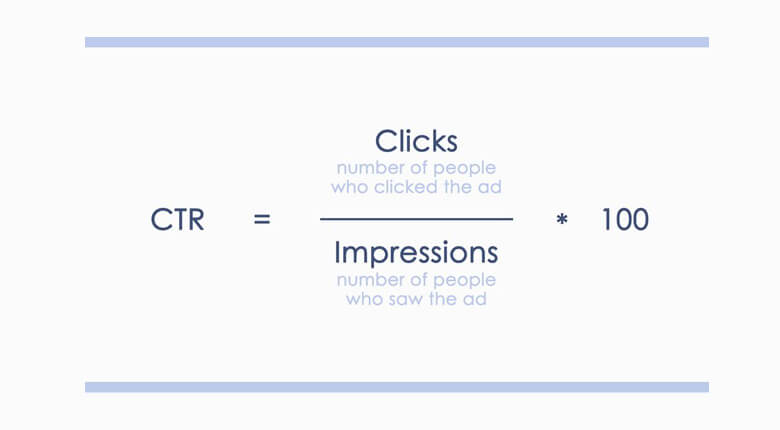 $CTR = \frac{\text{Clicks (number of people who clicked the ad)}}{\text{Impressions (number of people who saw the ad)}} * 100$